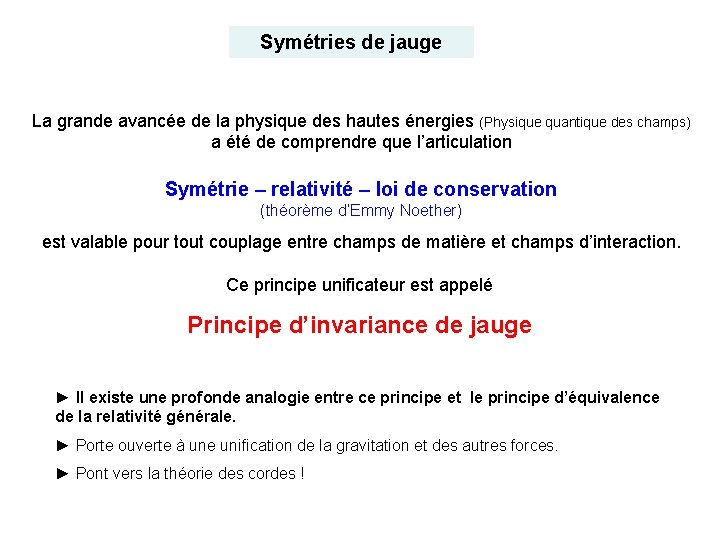 Symétries de jauge

La grande avancée de la physique des hautes énergies (Physique quantique des champs) a été de comprendre que l'articulation

Symétrie – relativité – loi de conservation
(théorème d'Emmy Noether)

est valable pour tout couplage entre champs de matière et champs d'interaction.

Ce principe unificateur est appelé

Principe d'invariance de jauge

► Il existe une profonde analogie entre ce principe et le principe d'équivalence de la relativité générale.

► Porte ouverte à une unification de la gravitation et des autres forces.

► Pont vers la théorie des cordes !